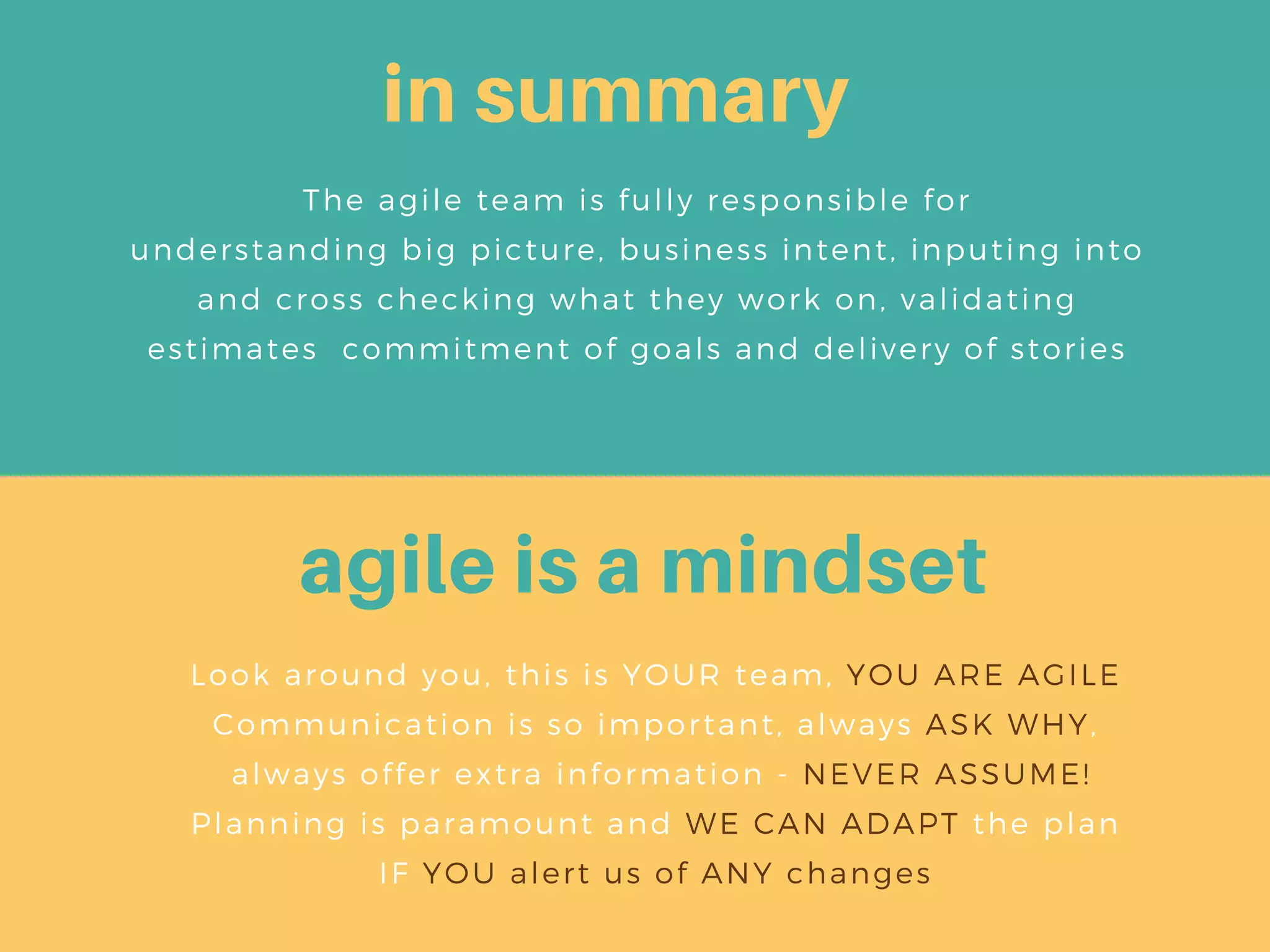 in summary

The agile team is fully responsible for understanding big picture, business intent, inputing into and cross checking what they work on, validating estimates  commitment of goals and delivery of stories

agile is a mindset

Look around you, this is YOUR team, YOU ARE AGILE
Communication is so important, always ASK WHY, always offer extra information - NEVER ASSUME!
Planning is paramount and WE CAN ADAPT the plan IF YOU alert us of ANY changes